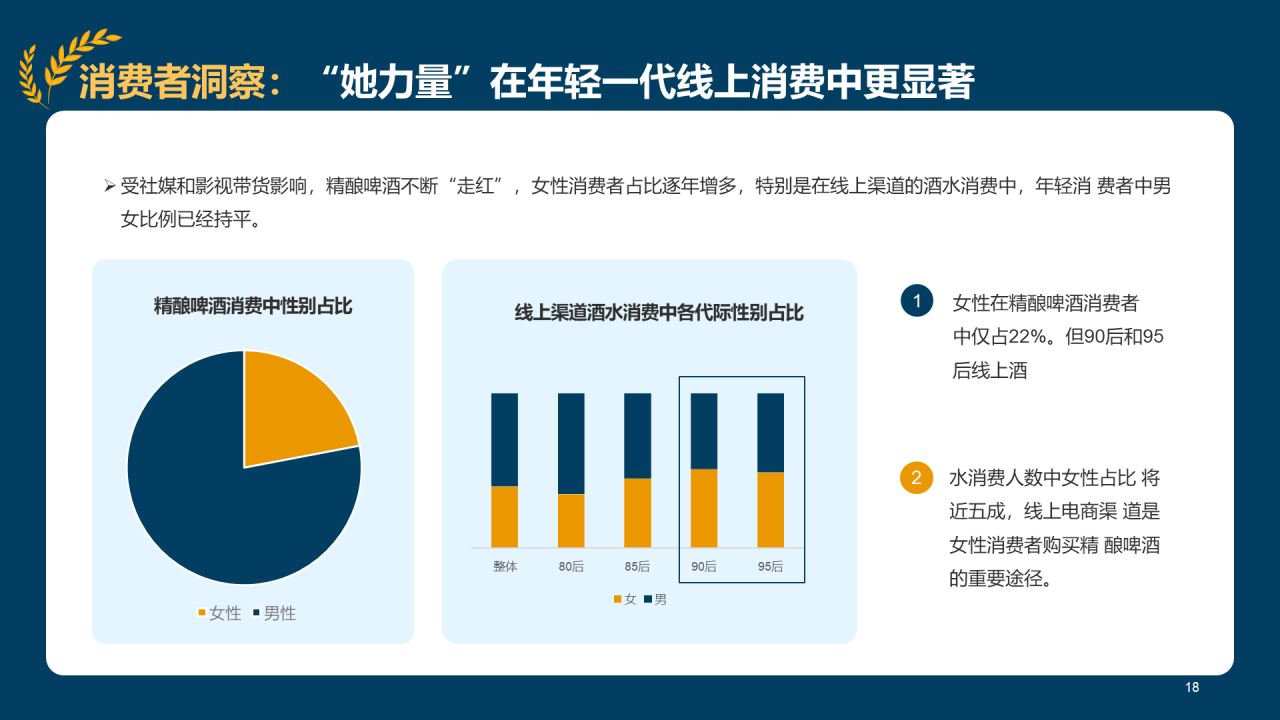 消费者洞察：“她力量”在年轻一代线上消费中更显著

➢ 受社媒和影视带货影响，精酿啤酒不断“走红”，女性消费者占比逐年增多，特别是在线上渠道的酒水消费中，年轻消 费者中男女比例已经持平。

精酿啤酒消费中性别占比

女性 男性

线上渠道酒水消费中各代际性别占比

整体 80后 85后 90后 95后

女 男

1 女性在精酿啤酒消费者中仅占22%。但90后和95后线上酒

2 水消费人数中女性占比 将近五成，线上电商渠 道是女性消费者购买精 酿啤酒的重要途径。

18